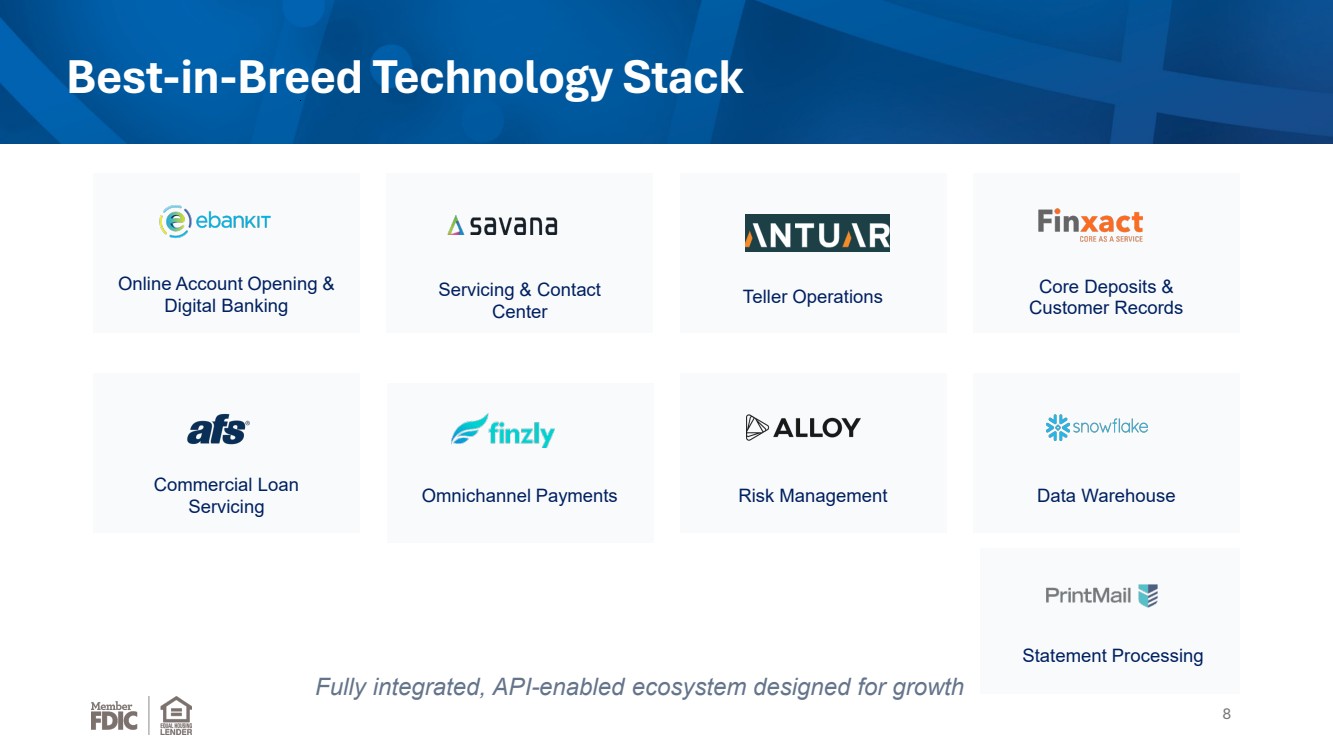 Best-in-Breed Technology Stack

ebankIT
Online Account Opening & Digital Banking

savana
Servicing & Contact Center

ANTUAR
Teller Operations

Finxact
CORE AS A SERVICE
Core Deposits & Customer Records

afs
Commercial Loan Servicing

finzly
Omnichannel Payments

ALLOY
Risk Management

snowflake
Data Warehouse

PrintMail
Statement Processing

Fully integrated, API-enabled ecosystem designed for growth

Member FDIC

EQUAL HOUSING LENDER

8